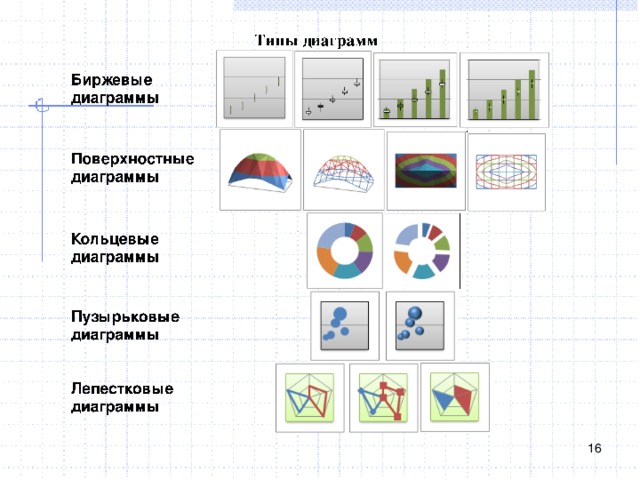 Типы диаграмм

Биржевые диаграммы

Поверхностные диаграммы

Кольцевые диаграммы

Пузырьковые диаграммы

Лепестковые диаграммы

16